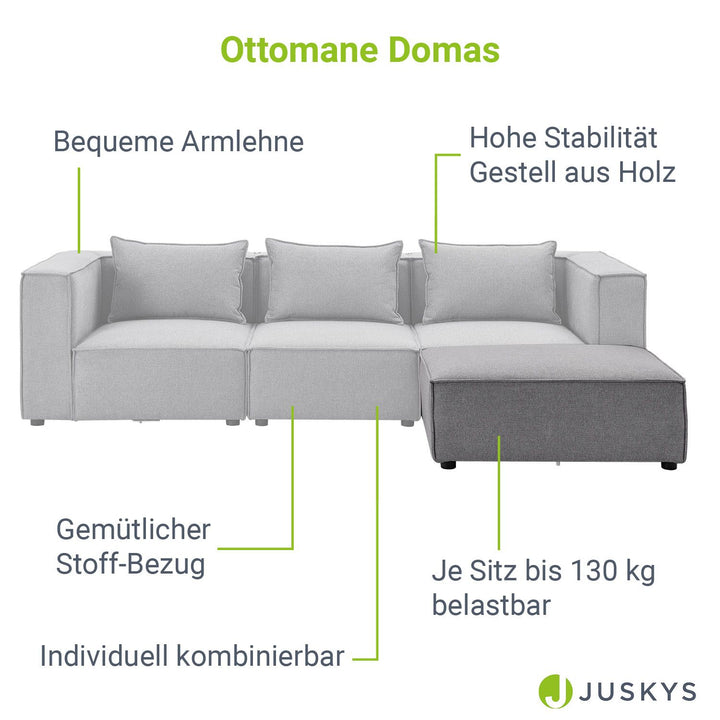 Ottomane Domas

Bequeme Armlehne

Hohe Stabilität
Gestell aus Holz

Gemütlicher
Stoff-Bezug

Je Sitz bis 130 kg
belastbar

Individuell kombinierbar

JUSKYS